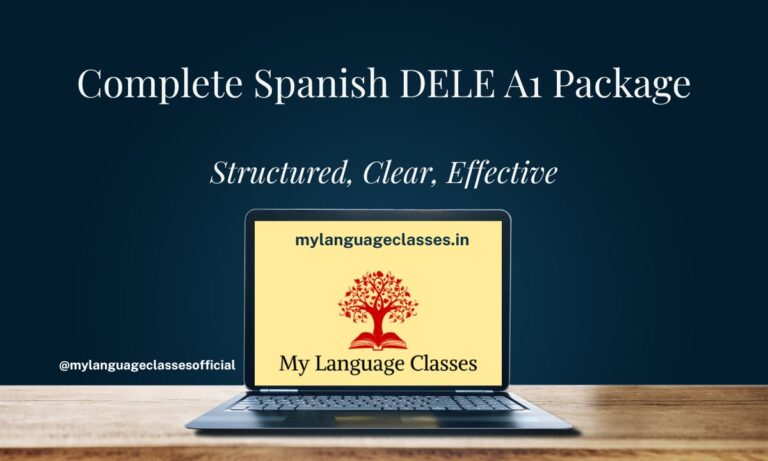 Complete Spanish DELE A1 Package

Structured, Clear, Effective

mylanguageclasses.in

My Language Classes

@mylanguageclassesofficial